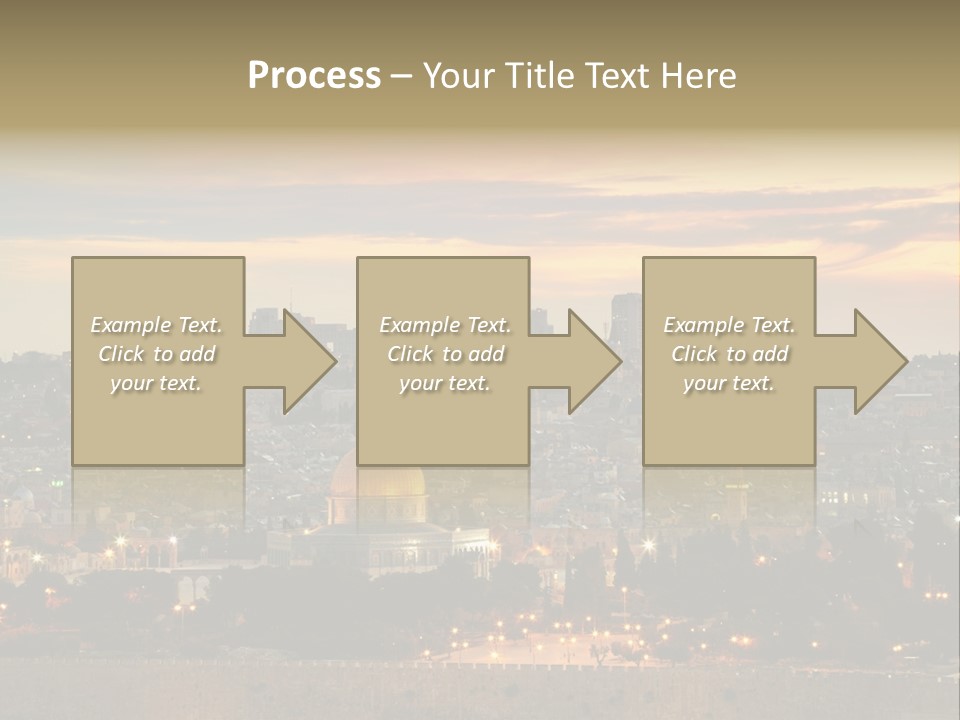 Process – Your Title Text Here

Example Text. Click to add your text.

Example Text. Click to add your text.

Example Text. Click to add your text.